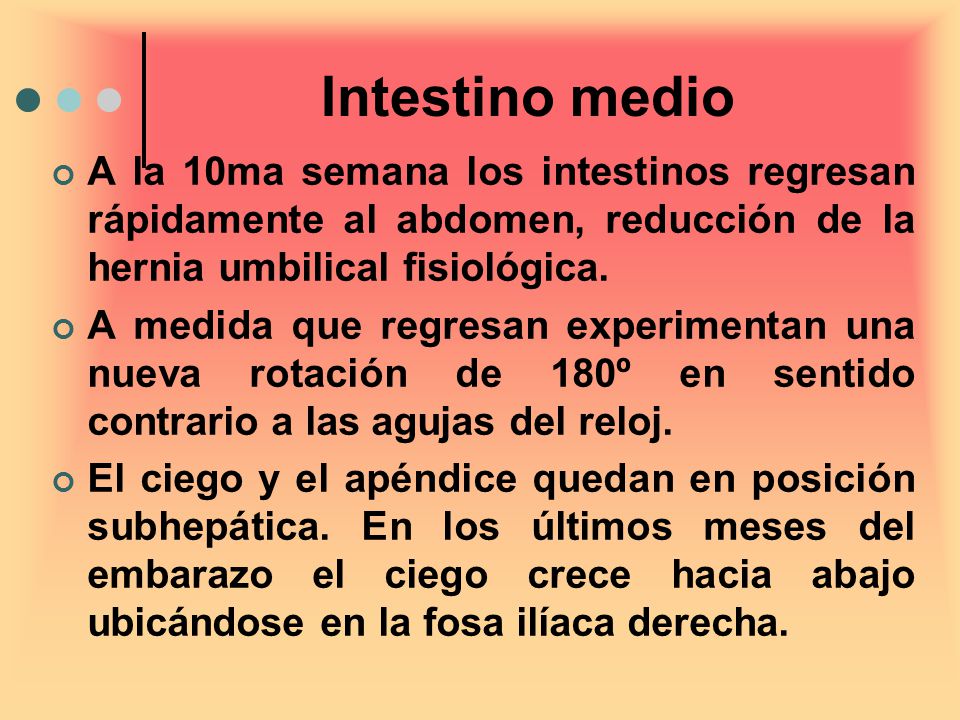 Intestino medio

A la 10ma semana los intestinos regresan rápidamente al abdomen, reducción de la hernia umbilical fisiológica.

A medida que regresan experimentan una nueva rotación de 180º en sentido contrario a las agujas del reloj.

El ciego y el apéndice quedan en posición subhepática. En los últimos meses del embarazo el ciego crece hacia abajo ubicándose en la fosa ilíaca derecha.